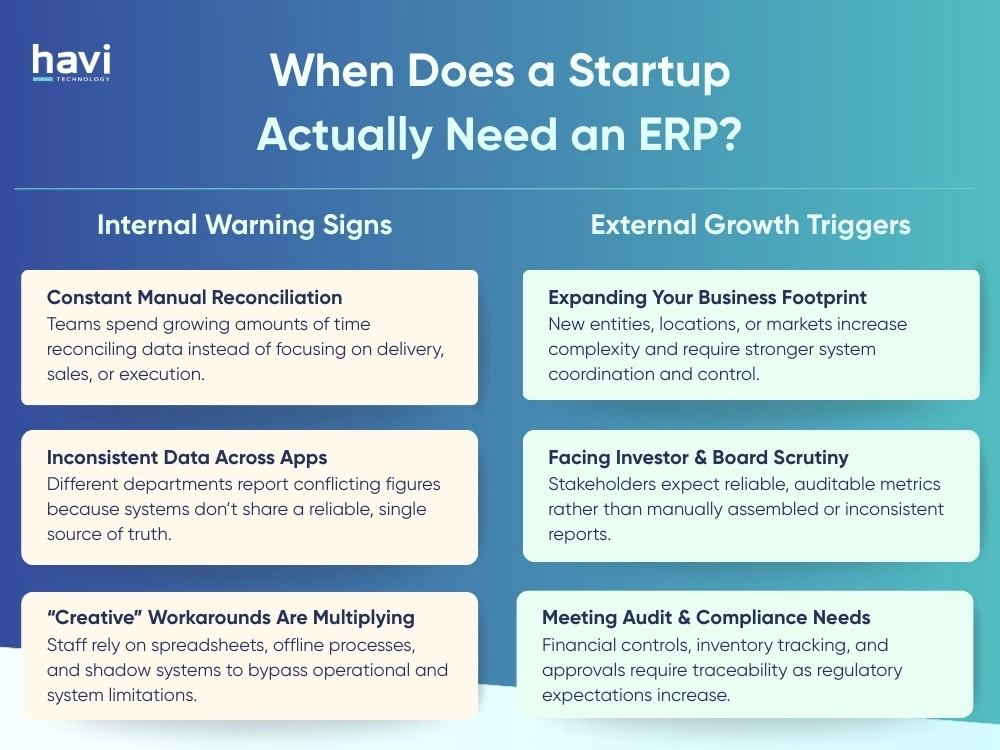 havi
TECHNOLOGY

When Does a Startup Actually Need an ERP?

Internal Warning Signs

Constant Manual Reconciliation
Teams spend growing amounts of time reconciling data instead of focusing on delivery, sales, or execution.

Inconsistent Data Across Apps
Different departments report conflicting figures because systems don't share a reliable, single source of truth.

"Creative" Workarounds Are Multiplying
Staff rely on spreadsheets, offline processes, and shadow systems to bypass operational and system limitations.

External Growth Triggers

Expanding Your Business Footprint
New entities, locations, or markets increase complexity and require stronger system coordination and control.

Facing Investor & Board Scrutiny
Stakeholders expect reliable, auditable metrics rather than manually assembled or inconsistent reports.

Meeting Audit & Compliance Needs
Financial controls, inventory tracking, and approvals require traceability as regulatory expectations increase.